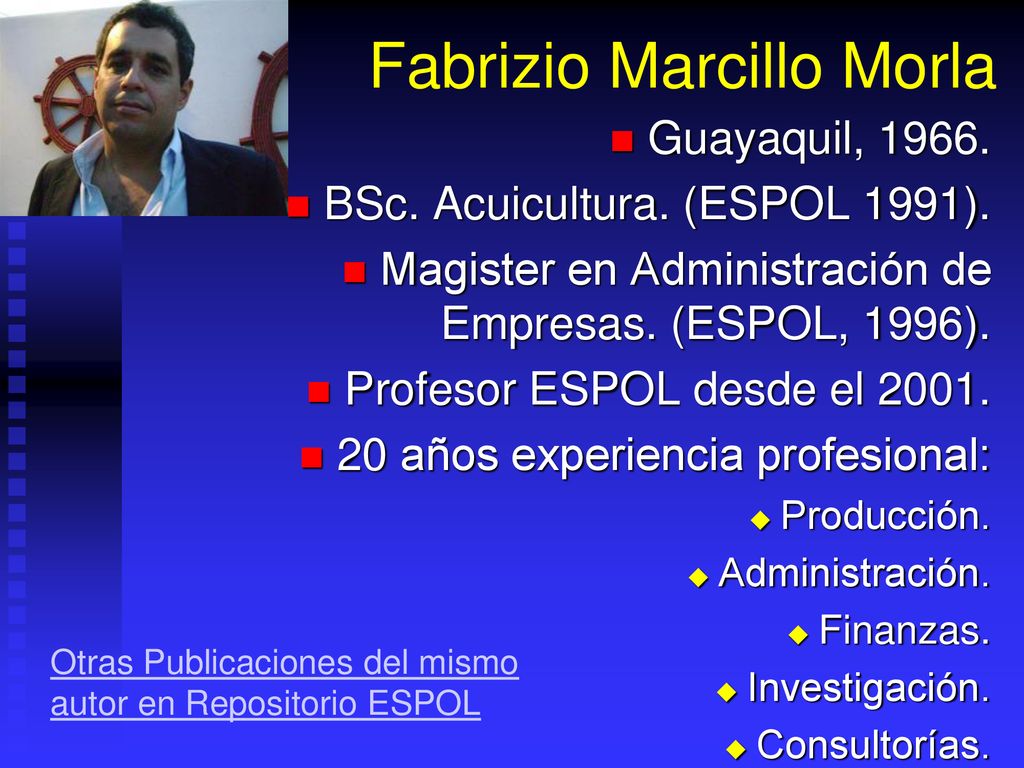 Fabrizio Marcillo Morla

Guayaquil, 1966.

BSc. Acuicultura. (ESPOL 1991).

Magister en Administración de Empresas. (ESPOL, 1996).

Profesor ESPOL desde el 2001.

20 años experiencia profesional:

Producción.

Administración.

Finanzas.

Investigación.

Consultorías.

Otras Publicaciones del mismo autor en Repositorio ESPOL